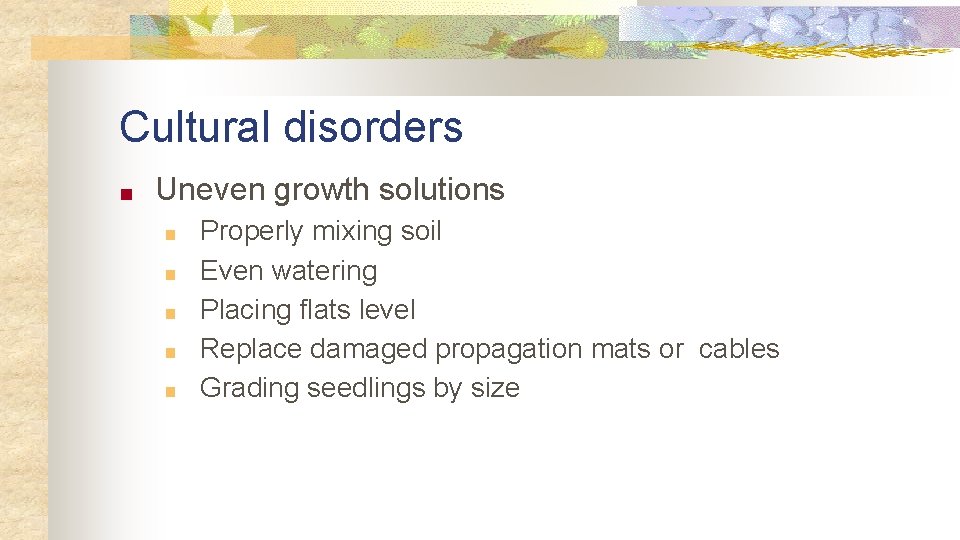 Cultural disorders

Uneven growth solutions

Properly mixing soil
Even watering
Placing flats level
Replace damaged propagation mats or cables
Grading seedlings by size